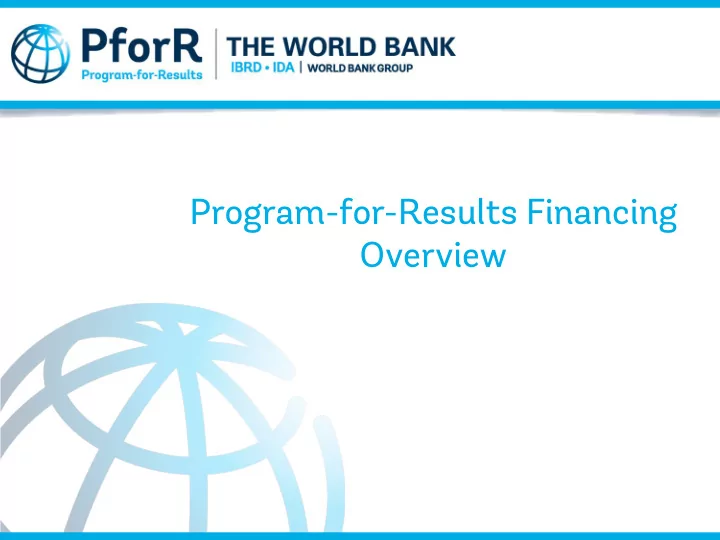 PforR
Program-for-Results

THE WORLD BANK
IBRD • IDA | WORLD BANK GROUP

Program-for-Results Financing Overview